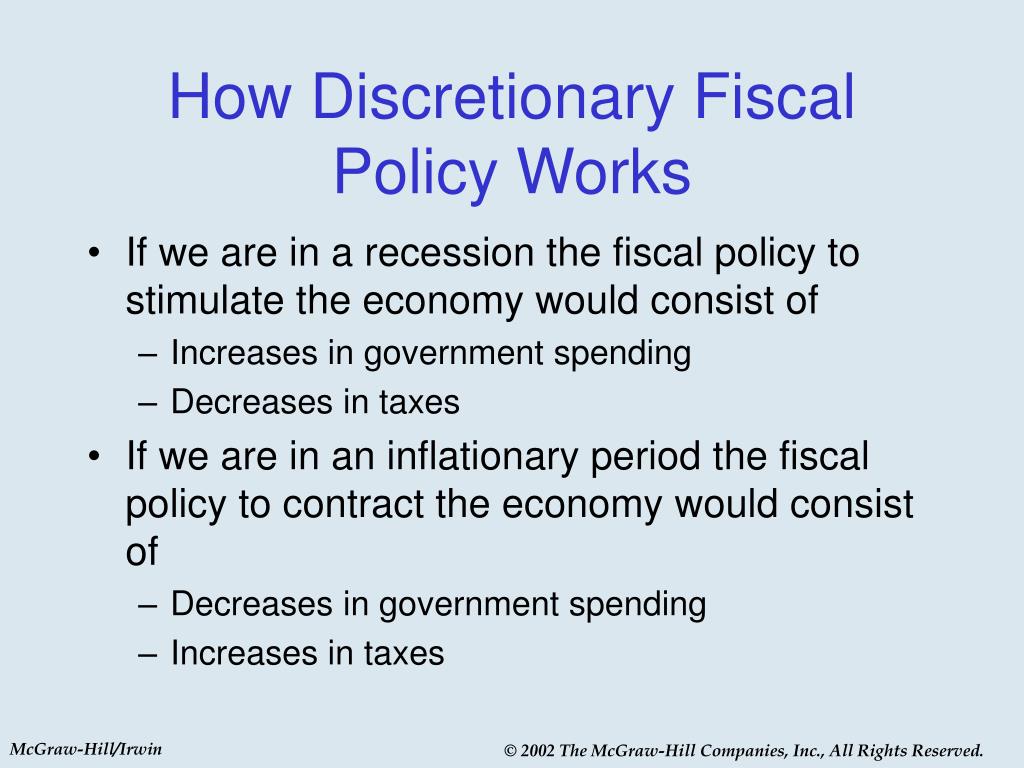 How Discretionary Fiscal Policy Works

• If we are in a recession the fiscal policy to stimulate the economy would consist of
– Increases in government spending
– Decreases in taxes
• If we are in an inflationary period the fiscal policy to contract the economy would consist of
– Decreases in government spending
– Increases in taxes

McGraw-Hill/Irwin

© 2002 The McGraw-Hill Companies, Inc., All Rights Reserved.